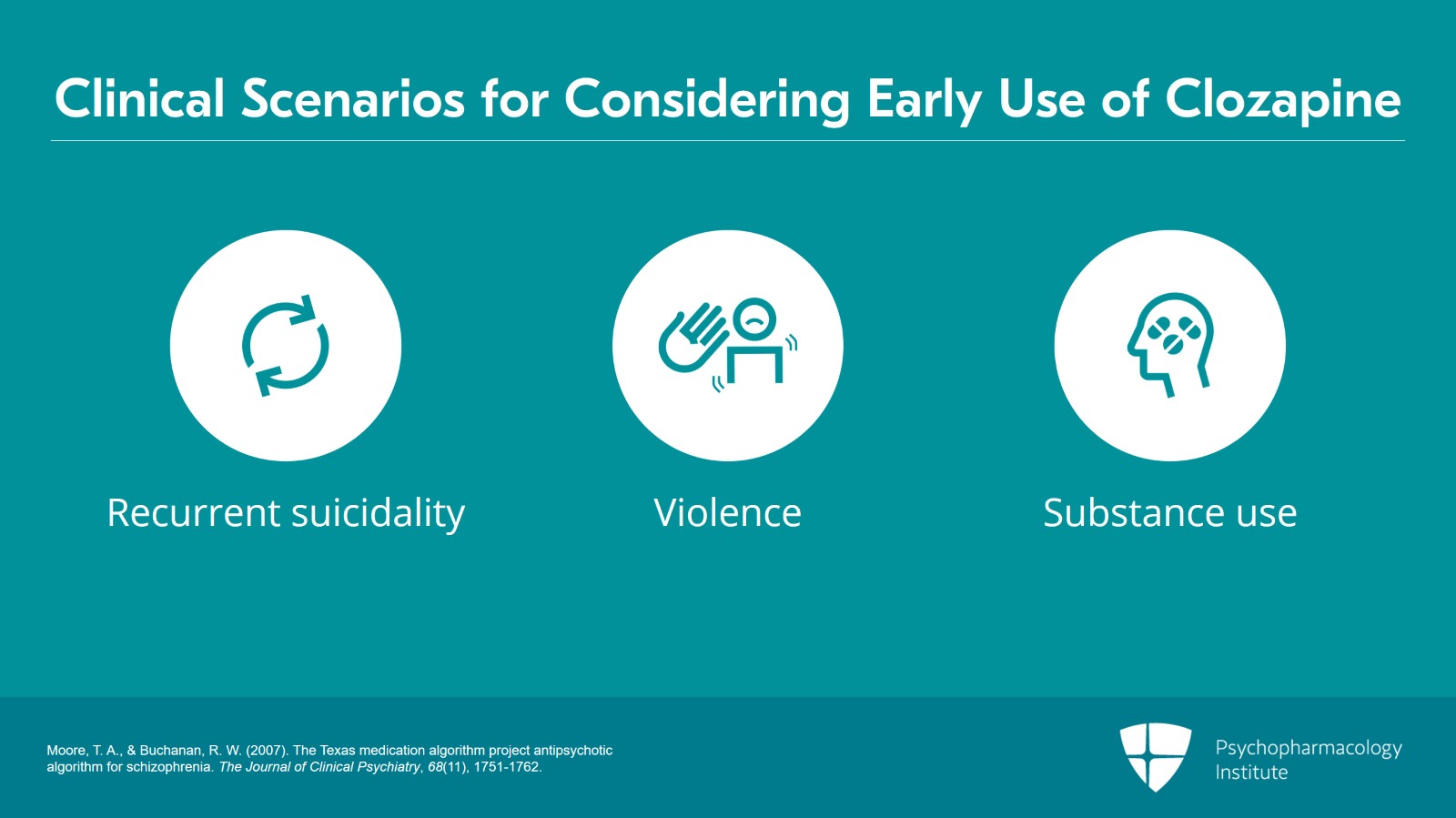 Clinical Scenarios for Considering Early Use of Clozapine

Recurrent suicidality

Violence

Substance use

Moore, T. A., & Buchanan, R. W. (2007). The Texas medication algorithm project antipsychotic algorithm for schizophrenia. The Journal of Clinical Psychiatry, 68(11), 1751-1762.

Psychopharmacology Institute